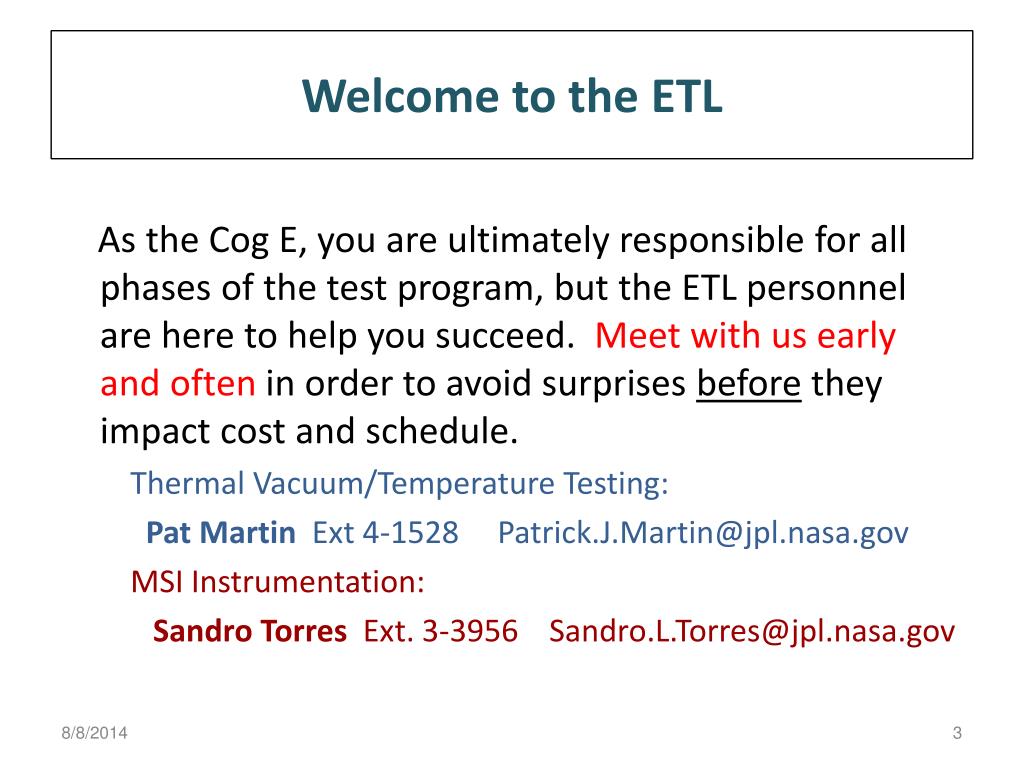 Welcome to the ETL

As the Cog E, you are ultimately responsible for all phases of the test program, but the ETL personnel are here to help you succeed. Meet with us early and often in order to avoid surprises before they impact cost and schedule.

Thermal Vacuum/Temperature Testing:

Pat Martin Ext 4-1528 Patrick.J.Martin@jpl.nasa.gov

MSI Instrumentation:

Sandro Torres Ext. 3-3956 Sandro.L.Torres@jpl.nasa.gov

8/8/2014

3